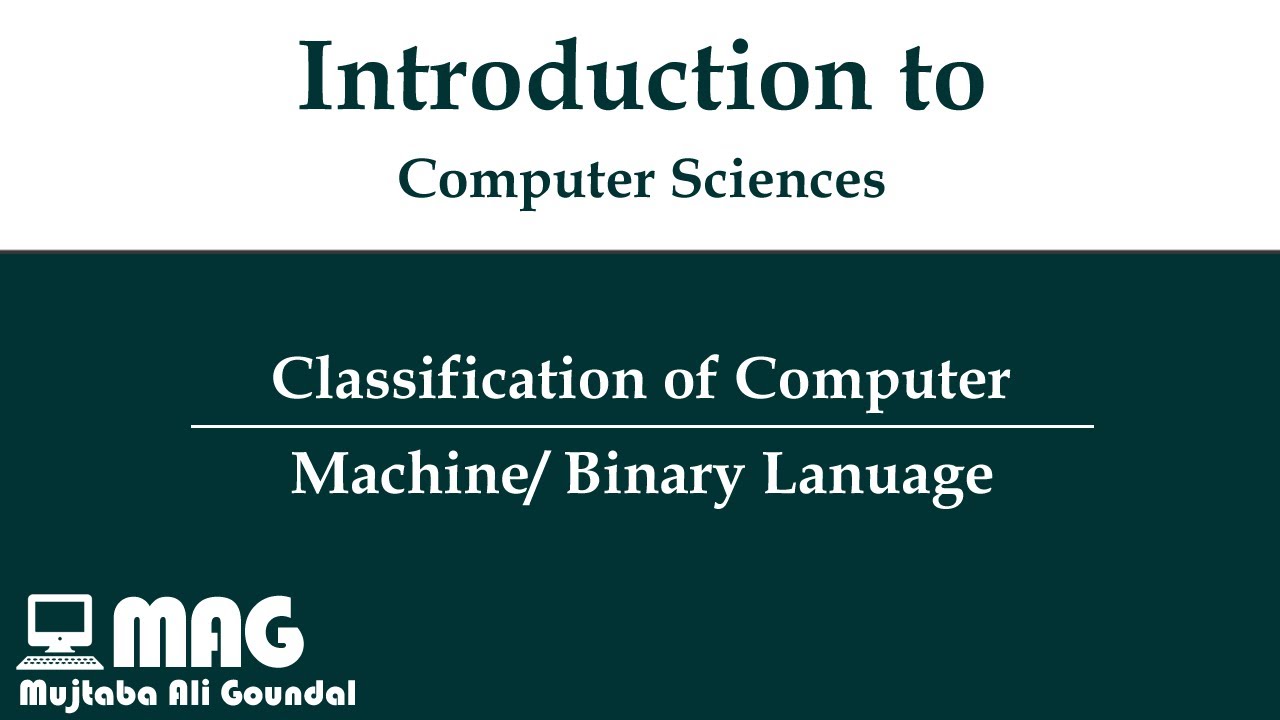 Introduction to

Computer Sciences

Classification of Computer

Machine/ Binary Lanuage

MAG

Mujtaba Ali Goundal